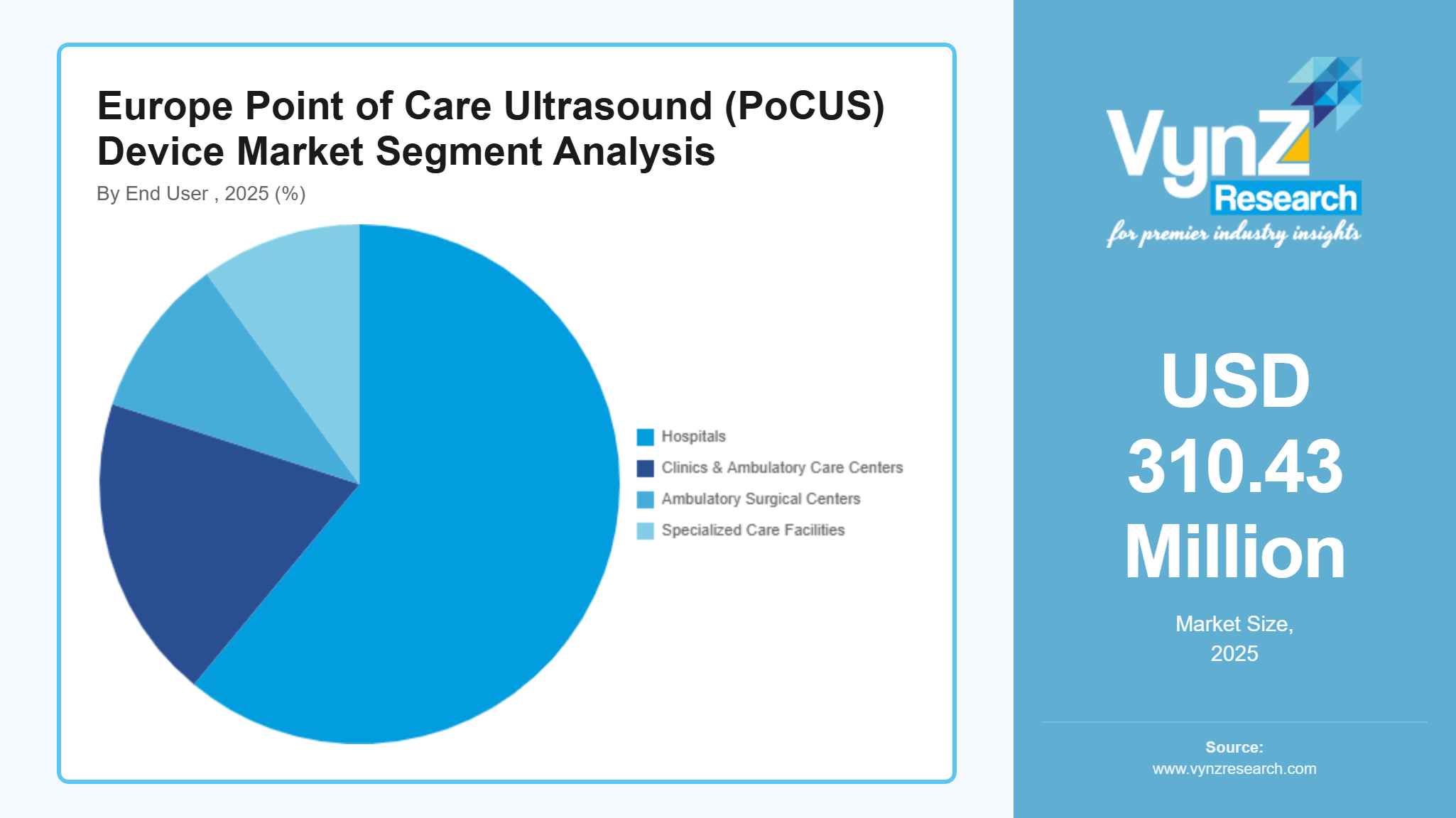 Europe Point of Care Ultrasound (PoCUS) Device Market Segment Analysis

By End User , 2025 (%)

Hospitals
Clinics & Ambulatory Care Centers
Ambulatory Surgical Centers
Specialized Care Facilities

VynZ Research
for premier industry insights

USD 310.43 Million

Market Size, 2025

Source:
www.vynzresearch.com